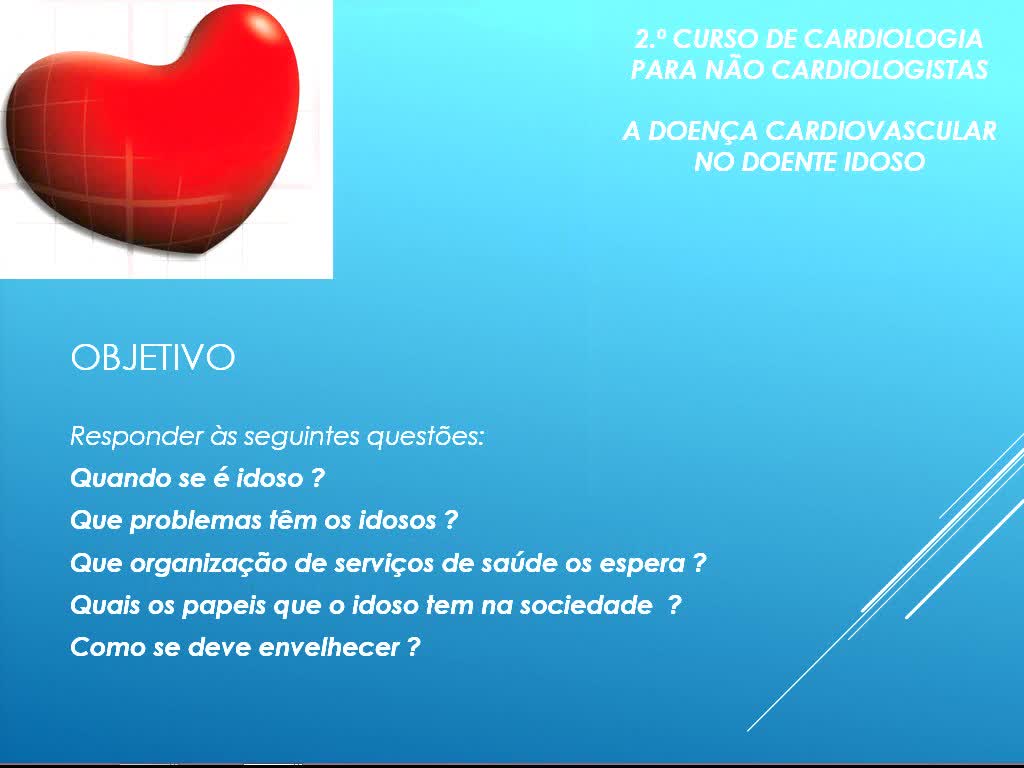 2.º CURSO DE CARDIOLOGIA PARA NÃO CARDIOLOGISTAS

A DOENÇA CARDIOVASCULAR NO DOENTE IDOSO

OBJETIVO

Responder às seguintes questões:

Quando se é idoso ?

Que problemas têm os idosos ?

Que organização de serviços de saúde os espera ?

Quais os papeis que o idoso tem na sociedade ?

Como se deve envelhecer ?